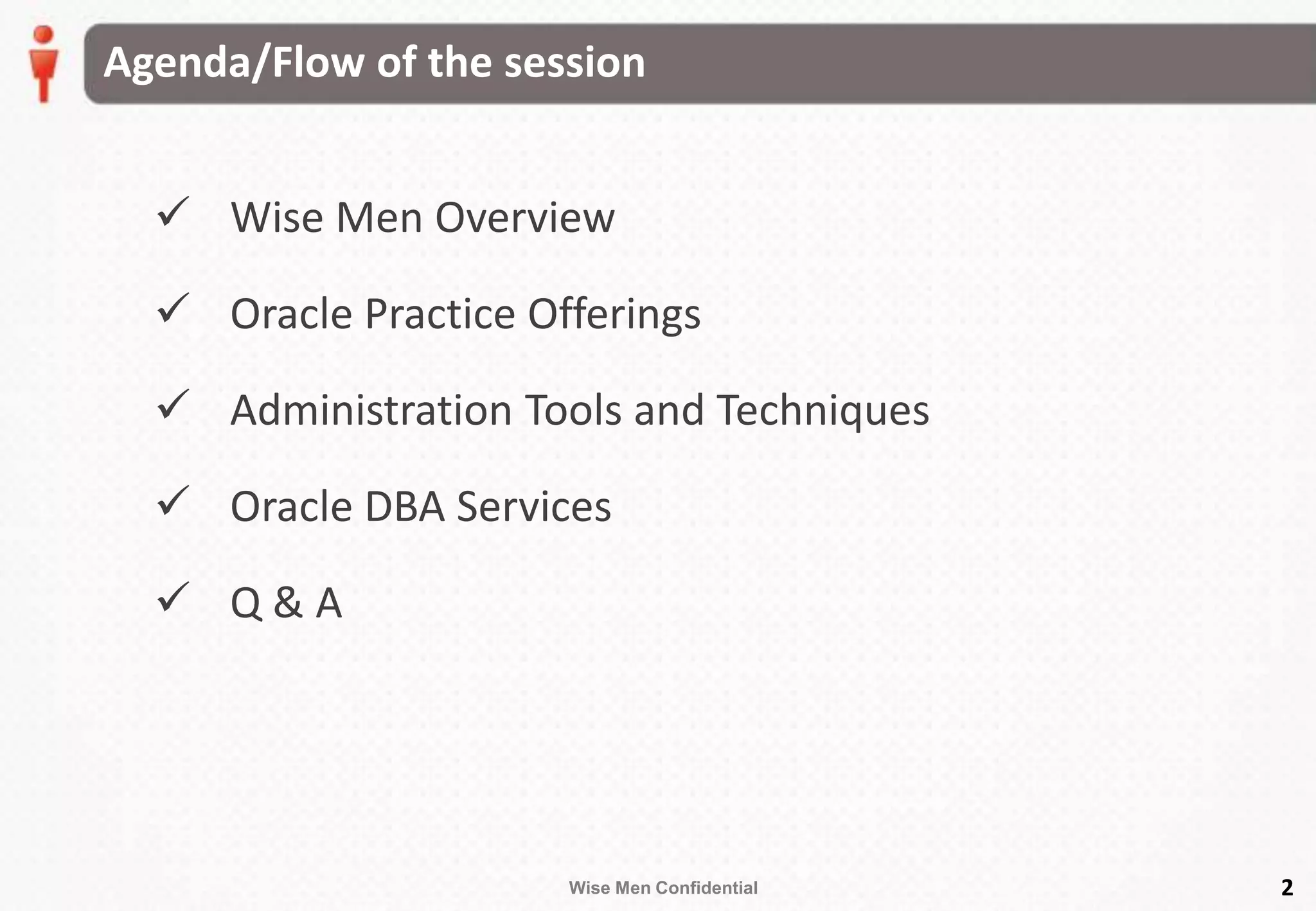 Agenda/Flow of the session

✓ Wise Men Overview

✓ Oracle Practice Offerings

✓ Administration Tools and Techniques

✓ Oracle DBA Services

✓ Q & A

Wise Men Confidential

2